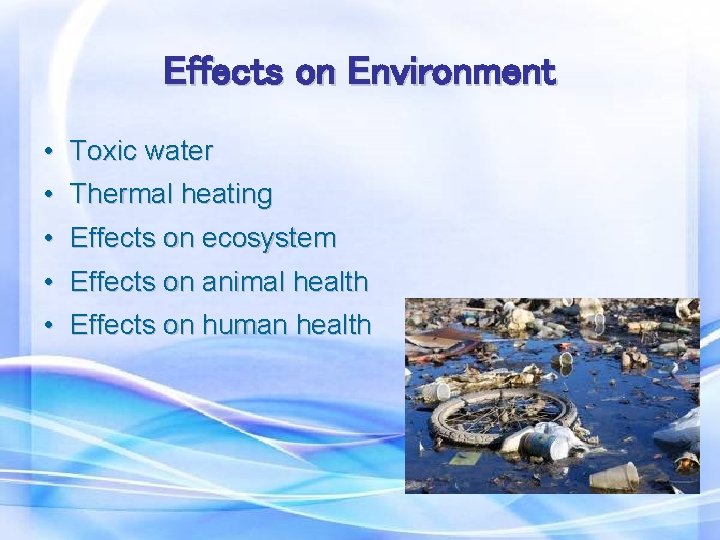 Effects on Environment

• Toxic water
• Thermal heating
• Effects on ecosystem
• Effects on animal health
• Effects on human health